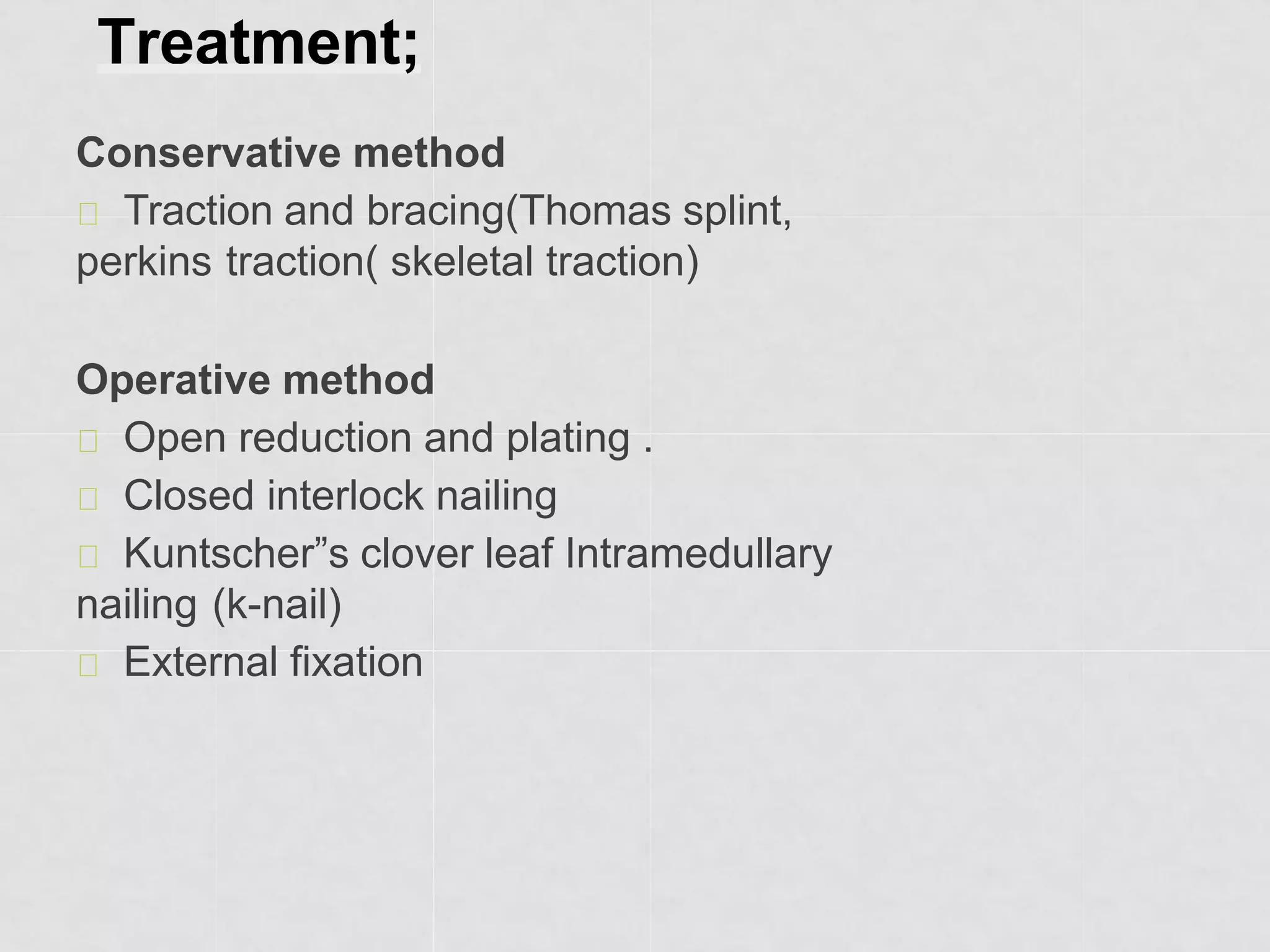 Treatment;

Conservative method

 Traction and bracing(Thomas splint, perkins traction( skeletal traction)

Operative method

 Open reduction and plating .
 Closed interlock nailing
 Kuntscher”s clover leaf Intramedullary nailing (k-nail)
 External fixation